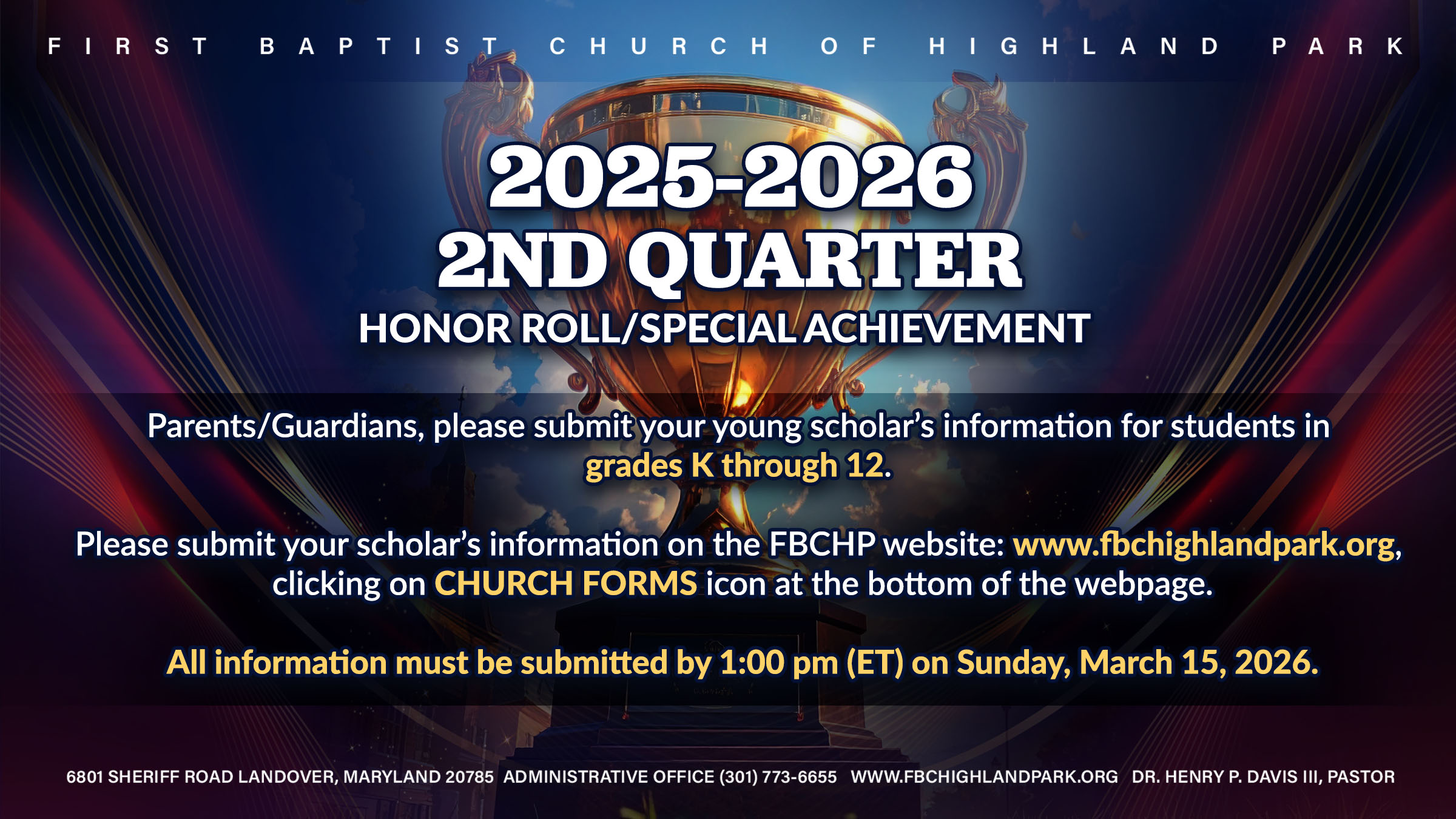 FIRST BAPTIST CHURCH OF HIGHLAND PARK

2025-2026
2ND QUARTER
HONOR ROLL/SPECIAL ACHIEVEMENT

Parents/Guardians, please submit your young scholar's information for students in grades K through 12.

Please submit your scholar's information on the FBCHP website: www.fbchighlandpark.org, clicking on CHURCH FORMS icon at the bottom of the webpage.

All information must be submitted by 1:00 pm (ET) on Sunday, March 15, 2026.

6801 SHERIFF ROAD LANDOVER, MARYLAND 20785 ADMINISTRATIVE OFFICE (301) 773-6655 WWW.FBCHIGHLANDPARK.ORG DR. HENRY P. DAVIS III, PASTOR